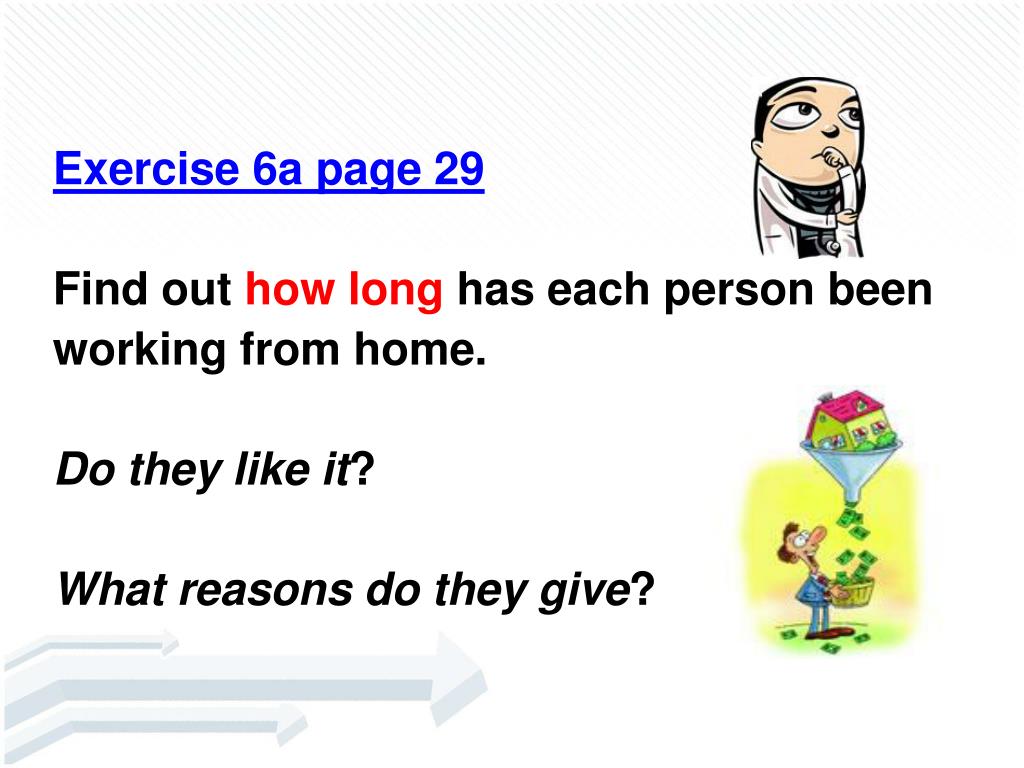 Exercise 6a page 29

Find out how long has each person been working from home.

Do they like it?

What reasons do they give?